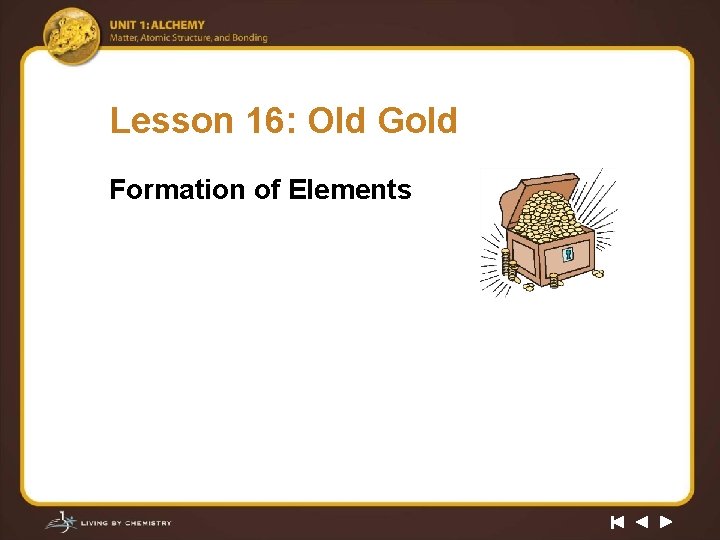 UNIT 1: ALCHEMY
Matter, Atomic Structure, and Bonding

Lesson 16: Old Gold

Formation of Elements

LIVING BY CHEMISTRY